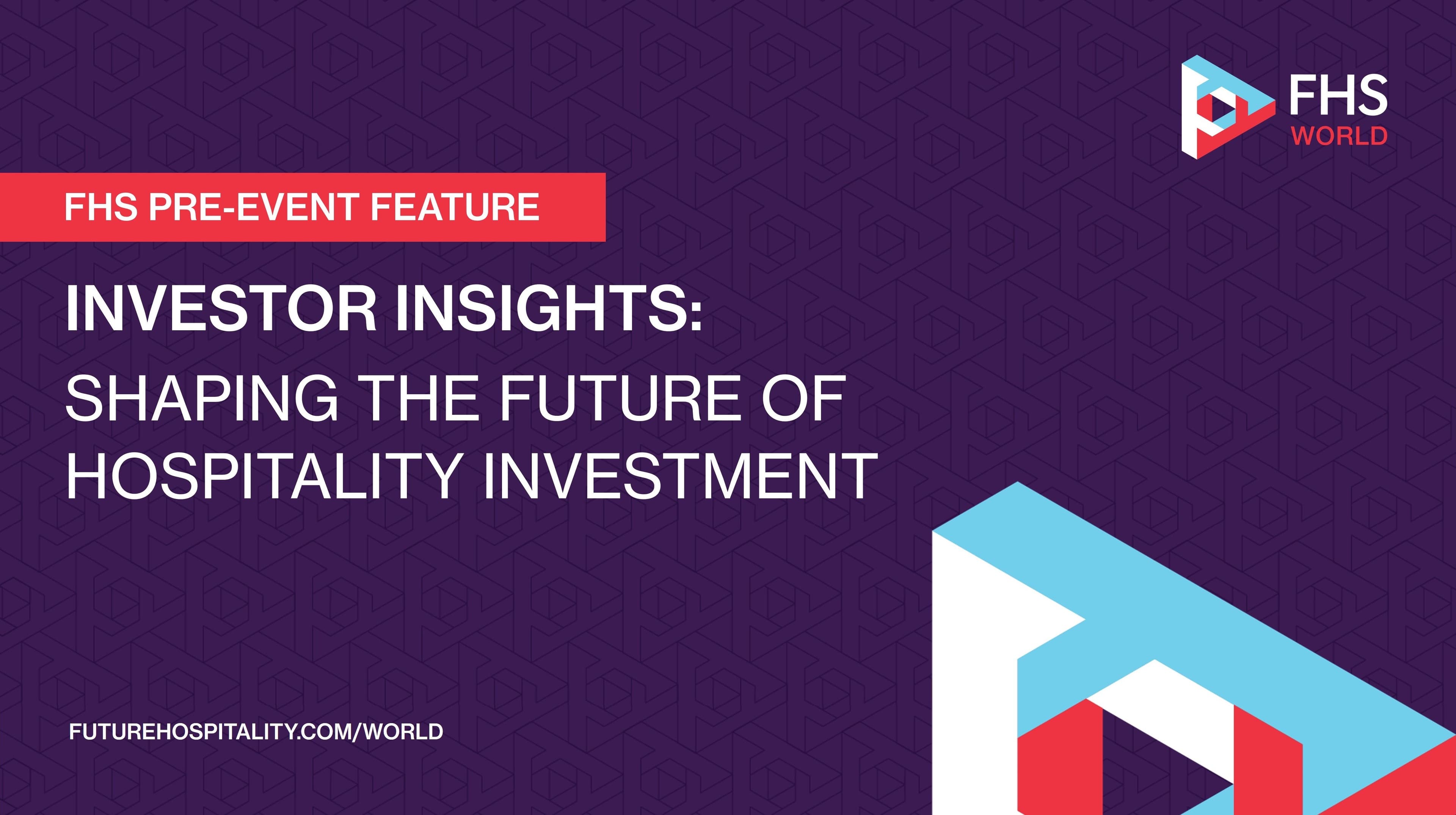 FHS
WORLD

FHS PRE-EVENT FEATURE

INVESTOR INSIGHTS:
SHAPING THE FUTURE OF HOSPITALITY INVESTMENT

FUTUREHOSPITALITY.COM/WORLD